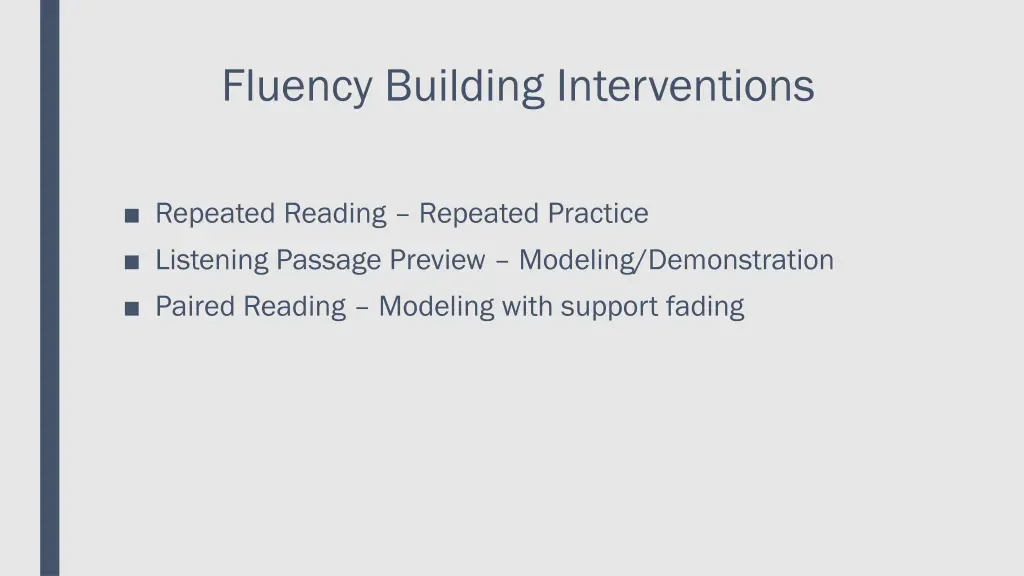 Fluency Building Interventions

■ Repeated Reading – Repeated Practice
■ Listening Passage Preview – Modeling/Demonstration
■ Paired Reading – Modeling with support fading